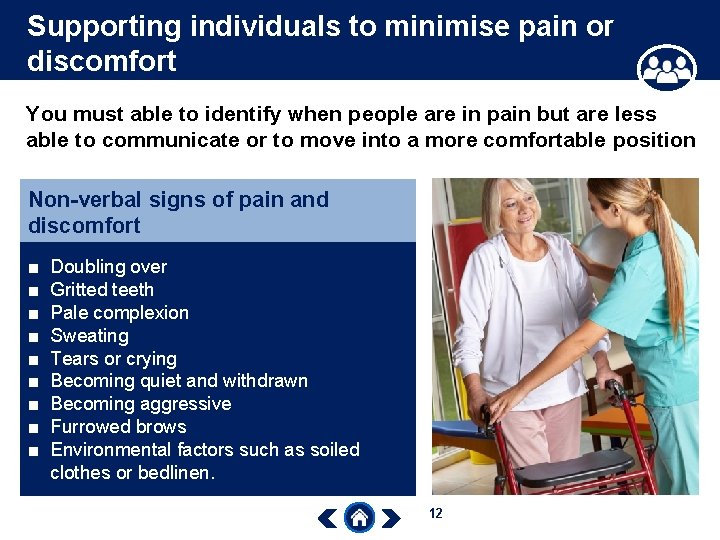 Supporting individuals to minimise pain or discomfort

You must able to identify when people are in pain but are less able to communicate or to move into a more comfortable position

Non-verbal signs of pain and discomfort

■ Doubling over
■ Gritted teeth
■ Pale complexion
■ Sweating
■ Tears or crying
■ Becoming quiet and withdrawn
■ Becoming aggressive
■ Furrowed brows
■ Environmental factors such as soiled clothes or bedlinen.

12